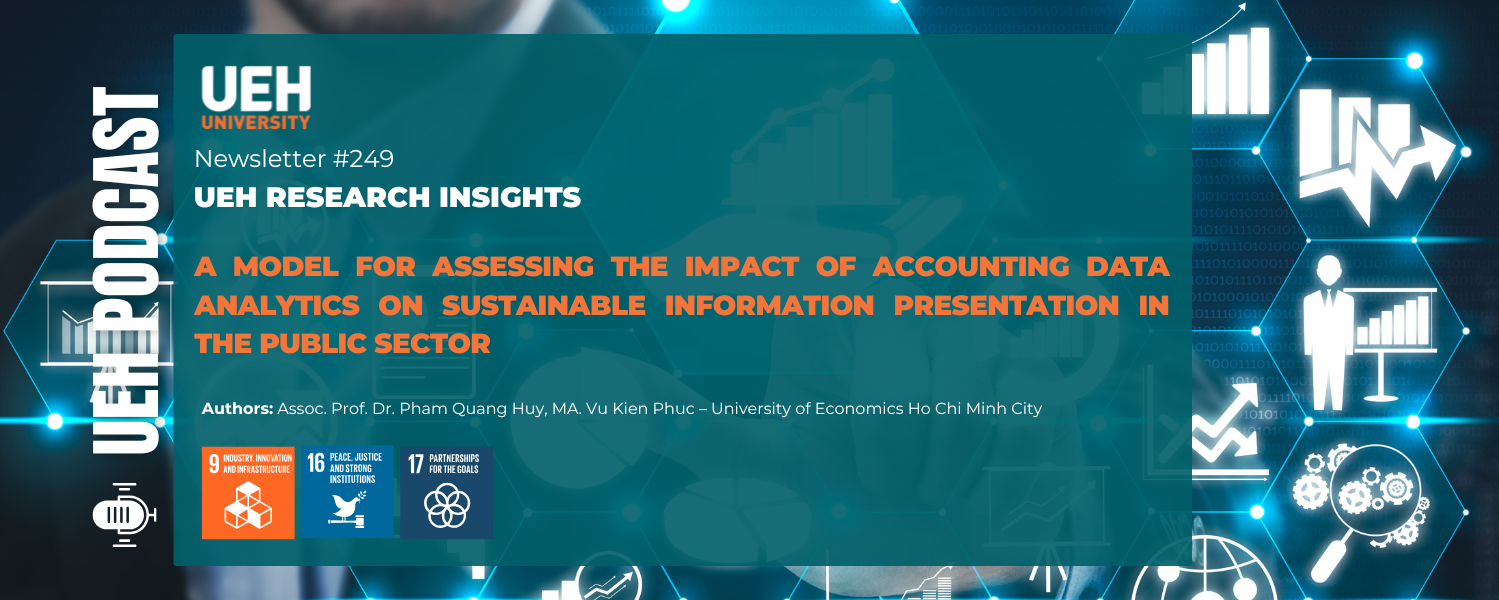 UEH PODCAST

UEH
UNIVERSITY

Newsletter #249

UEH RESEARCH INSIGHTS

A MODEL FOR ASSESSING THE IMPACT OF ACCOUNTING DATA ANALYTICS ON SUSTAINABLE INFORMATION PRESENTATION IN THE PUBLIC SECTOR

Authors: Assoc. Prof. Dr. Pham Quang Huy, MA. Vu Kien Phuc – University of Economics Ho Chi Minh City

9 INDUSTRY, INNOVATION AND INFRASTRUCTURE

16 PEACE, JUSTICE AND STRONG INSTITUTIONS

17 PARTNERSHIPS FOR THE GOALS